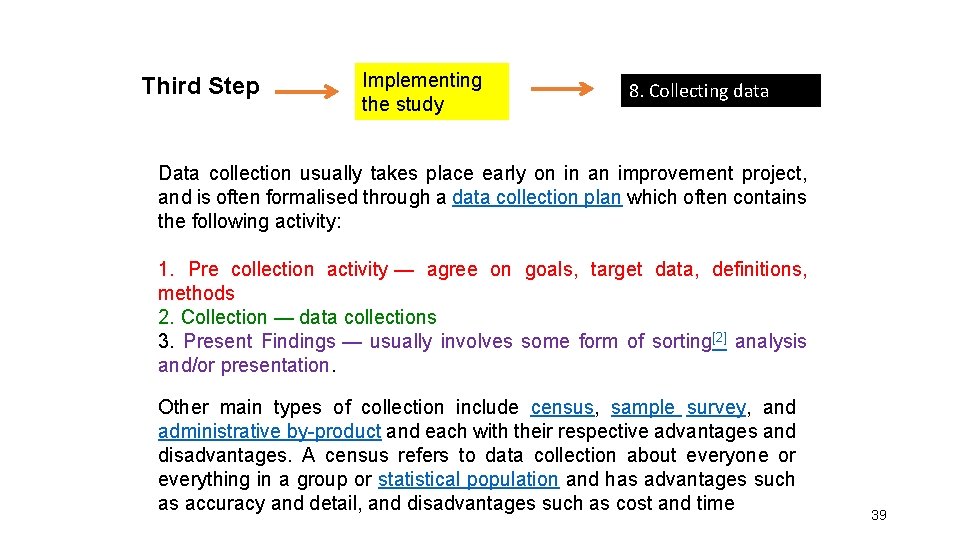 Third Step

Implementing the study

8. Collecting data

Data collection usually takes place early on in an improvement project, and is often formalised through a data collection plan which often contains the following activity:

1. Pre collection activity — agree on goals, target data, definitions, methods
2. Collection — data collections
3. Present Findings — usually involves some form of sorting[2] analysis and/or presentation.

Other main types of collection include census, sample survey, and administrative by-product and each with their respective advantages and disadvantages. A census refers to data collection about everyone or everything in a group or statistical population and has advantages such as accuracy and detail, and disadvantages such as cost and time

39